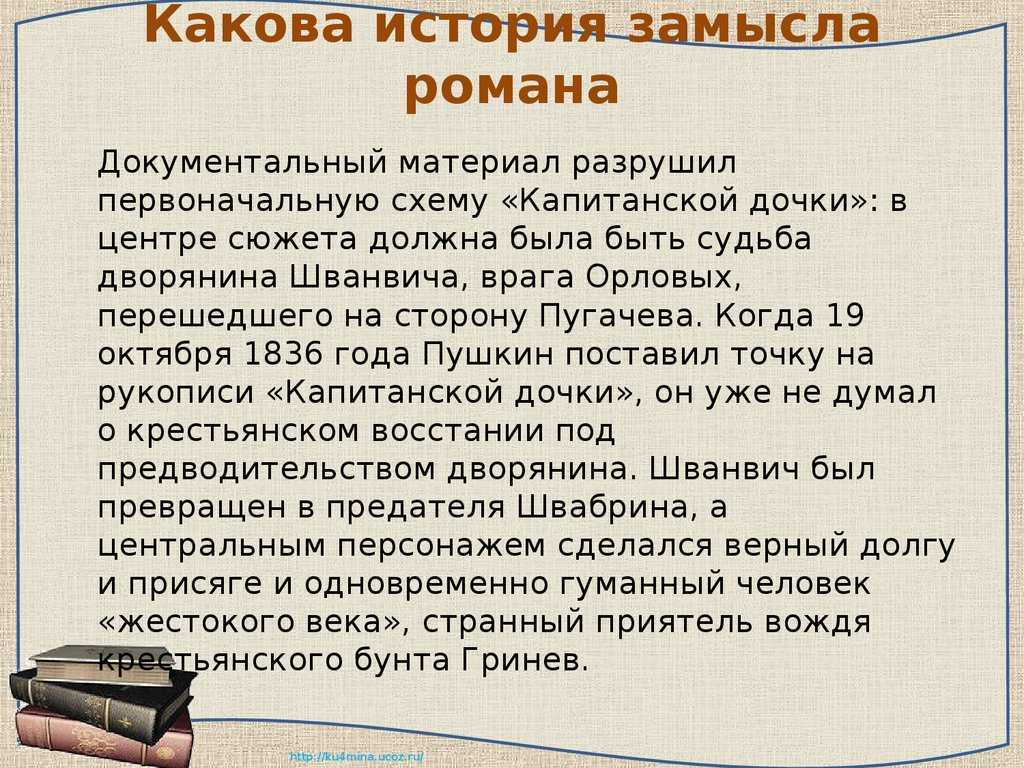 Какова история замысла романа

Документальный материал разрушил первоначальную схему «Капитанской дочки»: в центре сюжета должна была быть судьба дворянина Шванвича, врага Орловых, перешедшего на сторону Пугачева. Когда 19 октября 1836 года Пушкин поставил точку на рукописи «Капитанской дочки», он уже не думал о крестьянском восстании под предводительством дворянина. Шванвич был превращен в предателя Швабрина, а центральным персонажем сделался верный долгу и присяге и одновременно гуманный человек «жестокого века», странный приятель вождя крестьянского бунта Гринев.

http://ku4mina.ucoz.ru/